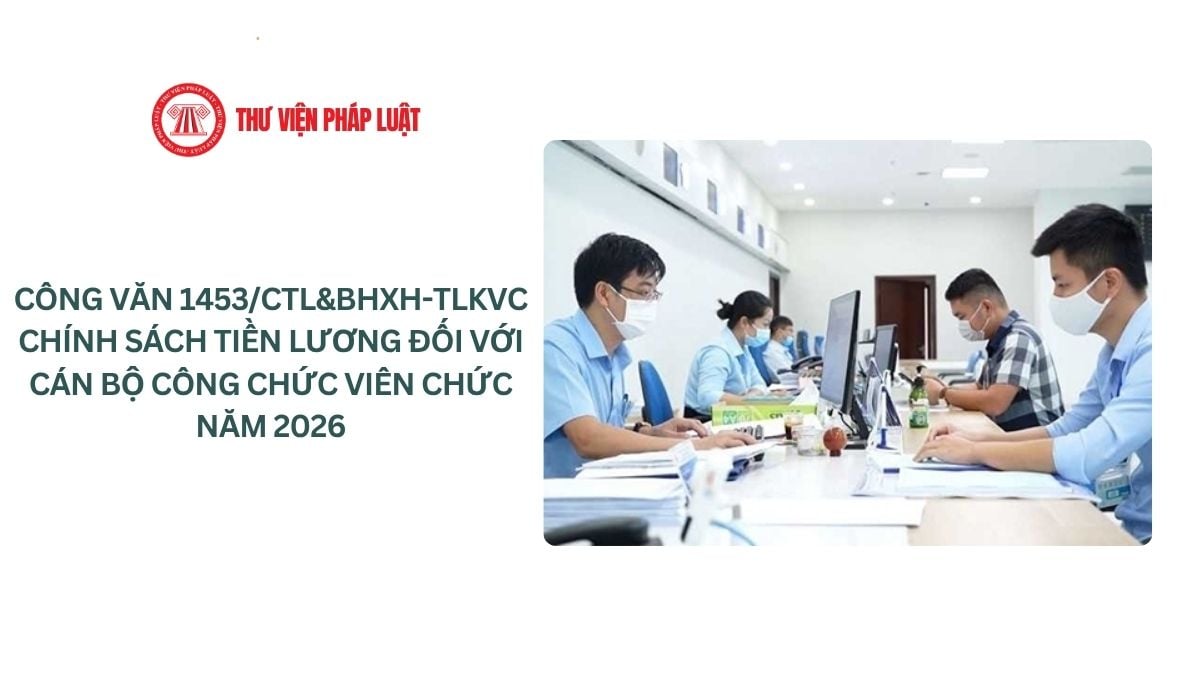 THƯ VIỆN PHÁP LUẬT

CÔNG VĂN 1453/CTL&BHXH-TLKVC CHÍNH SÁCH TIỀN LƯƠNG ĐỐI VỚI CÁN BỘ CÔNG CHỨC VIÊN CHỨC NĂM 2026